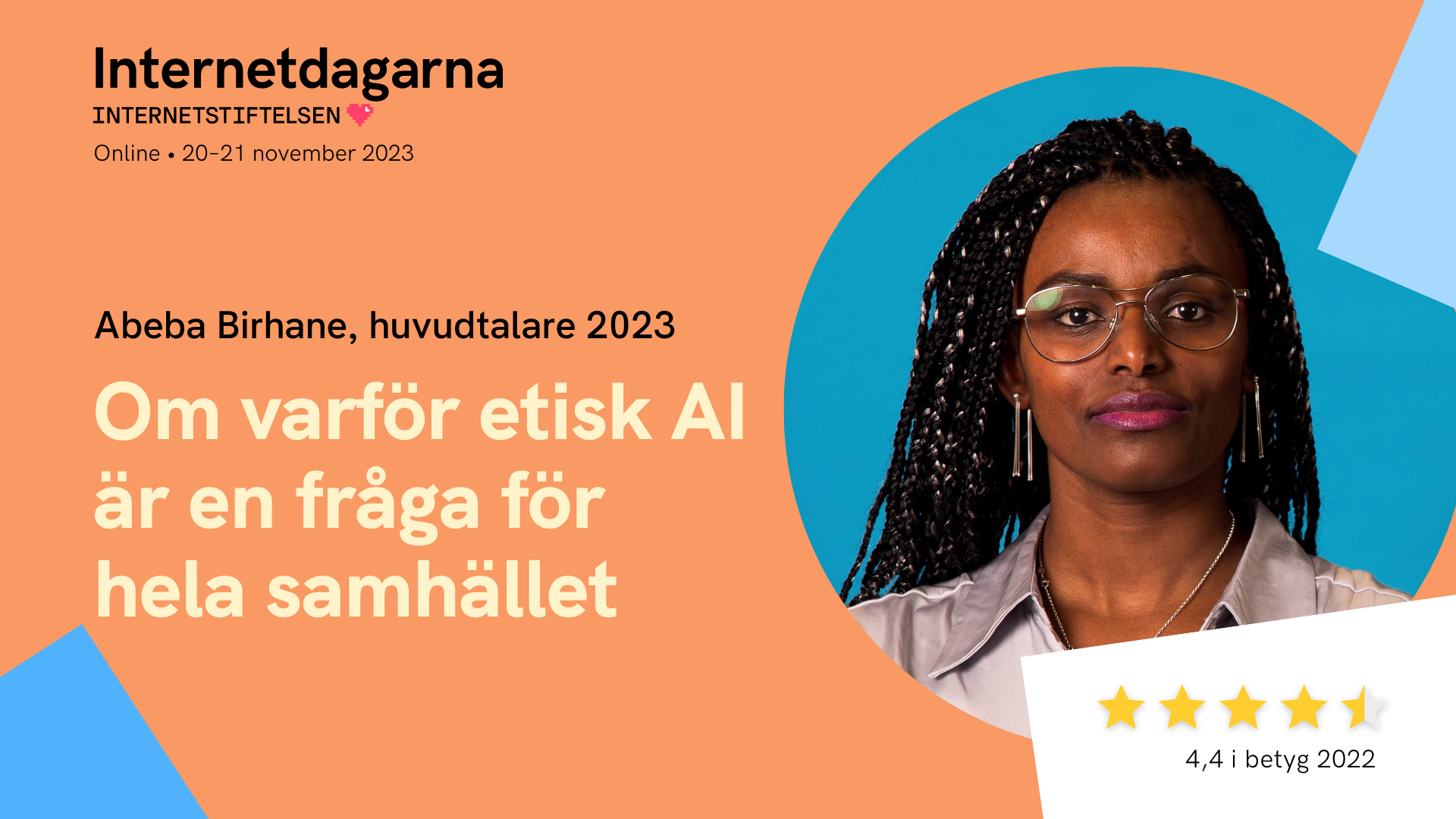 Internetdagarna
INTERNETSTIFTELSEN
Online • 20–21 november 2023

Abeba Birhane, huvudtalare 2023

Om varför etisk AI är en fråga för hela samhället

4,4 i betyg 2022